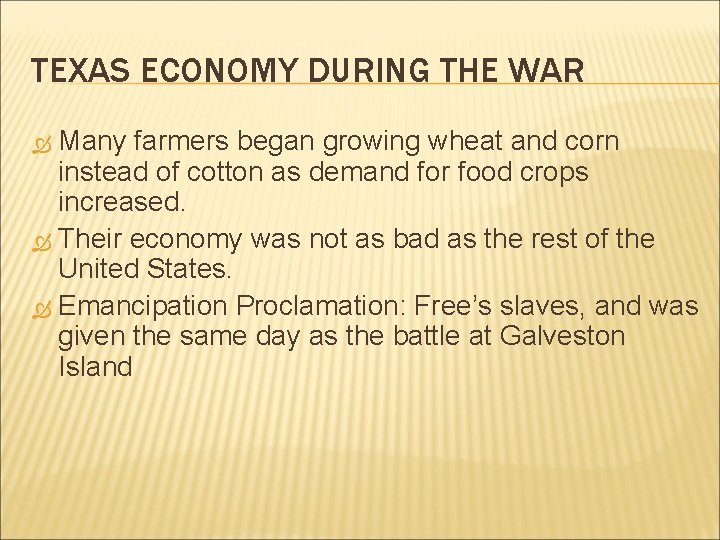 TEXAS ECONOMY DURING THE WAR

Many farmers began growing wheat and corn instead of cotton as demand for food crops increased.

Their economy was not as bad as the rest of the United States.

Emancipation Proclamation: Free’s slaves, and was given the same day as the battle at Galveston Island